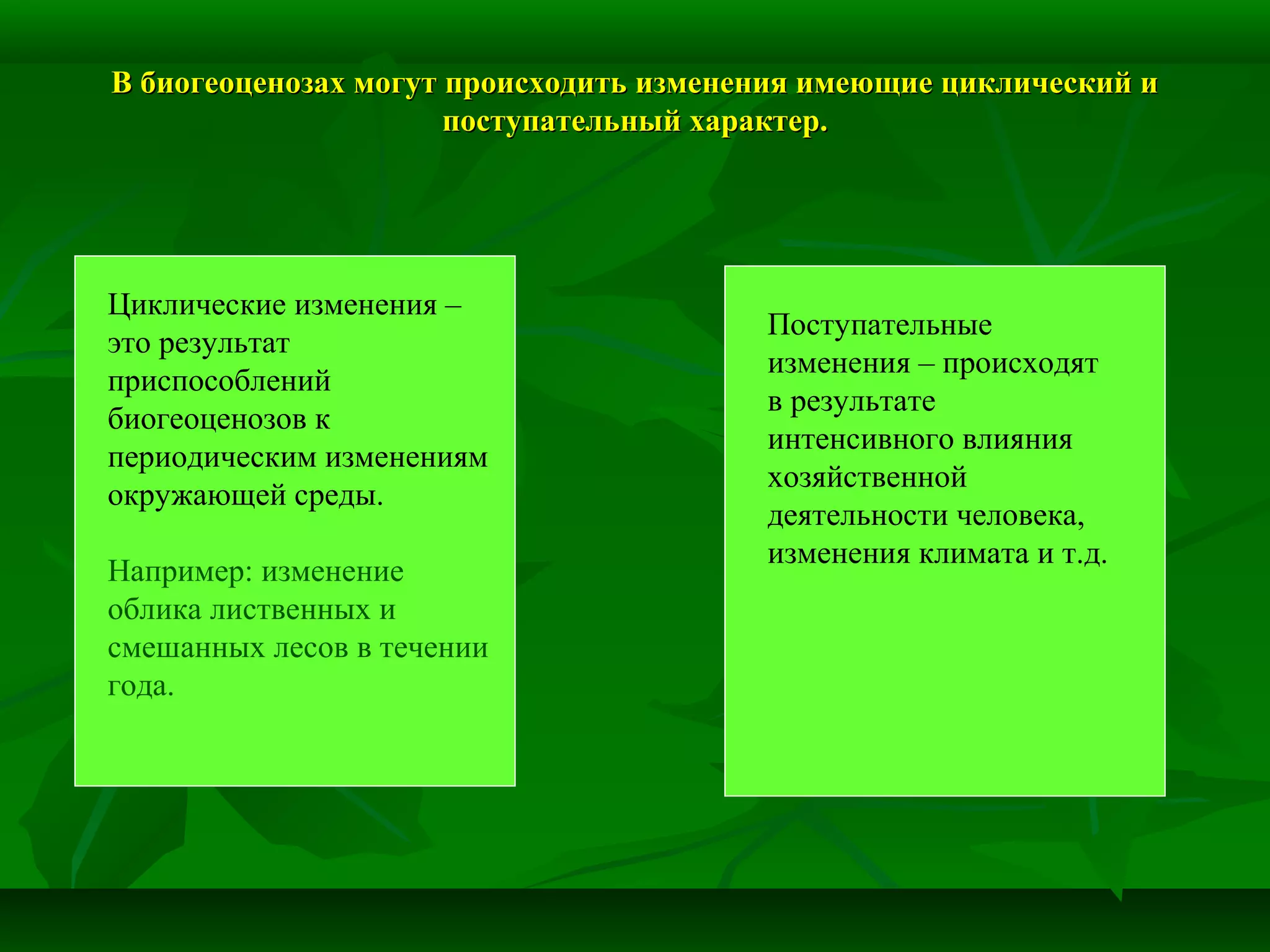 В биогеоценозах могут происходить изменения имеющие циклический и поступательный характер.

Циклические изменения – это результат приспособлений биогеоценозов к периодическим изменениям окружающей среды.

Например: изменение облика лиственных и смешанных лесов в течении года.

Поступательные изменения – происходят в результате интенсивного влияния хозяйственной деятельности человека, изменения климата и т.д.